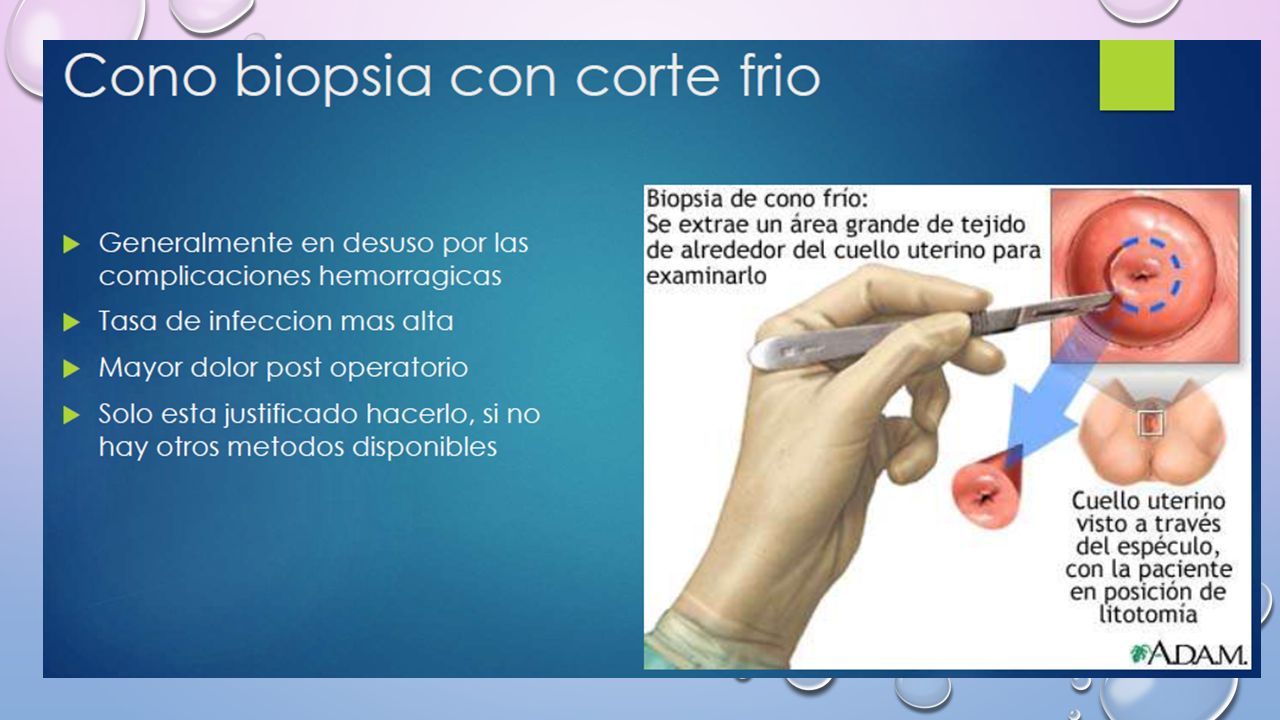 Cono biopsia con corte frio

Generalmente en desuso por las complicaciones hemorragicas

Tasa de infeccion mas alta

Mayor dolor post operatorio

Solo esta justificado hacerlo, si no hay otros metodos disponibles

Biopsia de cono frío:
Se extrae un área grande de tejido de alrededor del cuello uterino para examinarlo

Cuello uterino visto a través del espéculo, con la paciente en posición de litotomía

A.D.A.M.